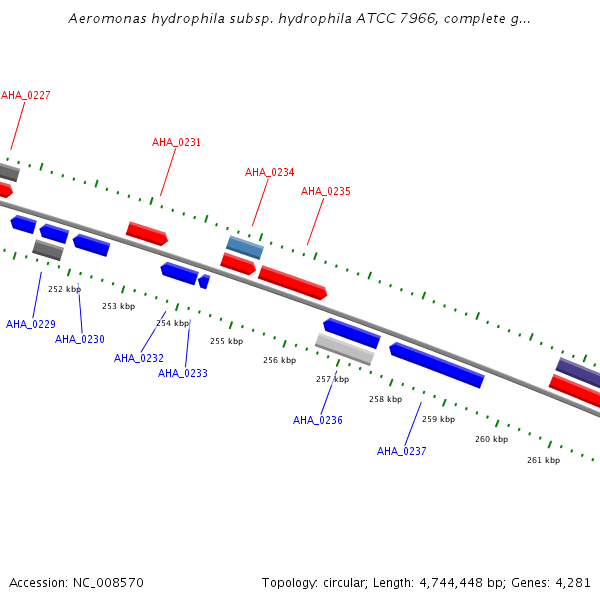 Aeromonas hydrophila subsp. hydrophila ATCC 7966, complete g...

AHA_0227

AHA_0231

AHA_0234

AHA_0235

252 kbp

253 kbp

254 kbp

255 kbp

256 kbp

257 kbp

258 kbp

259 kbp

260 kbp

261 kbp

AHA_0229

AHA_0230

AHA_0232

AHA_0233

AHA_0236

AHA_0237

Accession: NC_008570

Topology: circular; Length: 4,744,448 bp; Genes: 4,281